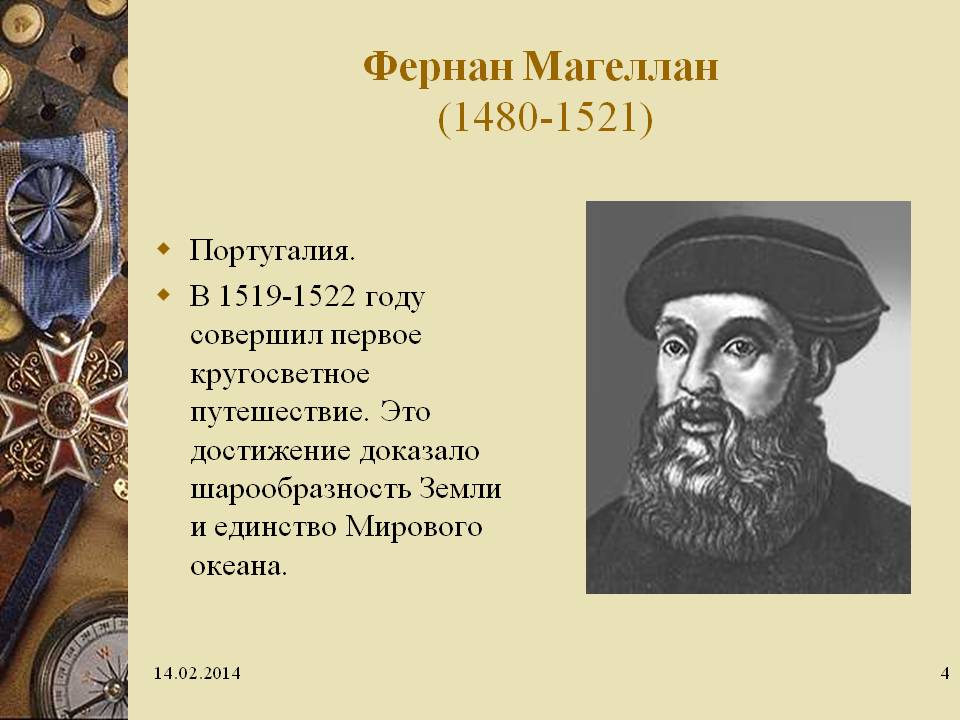 Фернан Магеллан
(1480-1521)

Португалия.

В 1519-1522 году совершил первое кругосветное путешествие. Это достижение доказало шарообразность Земли и единство Мирового океана.

14.02.2014

4